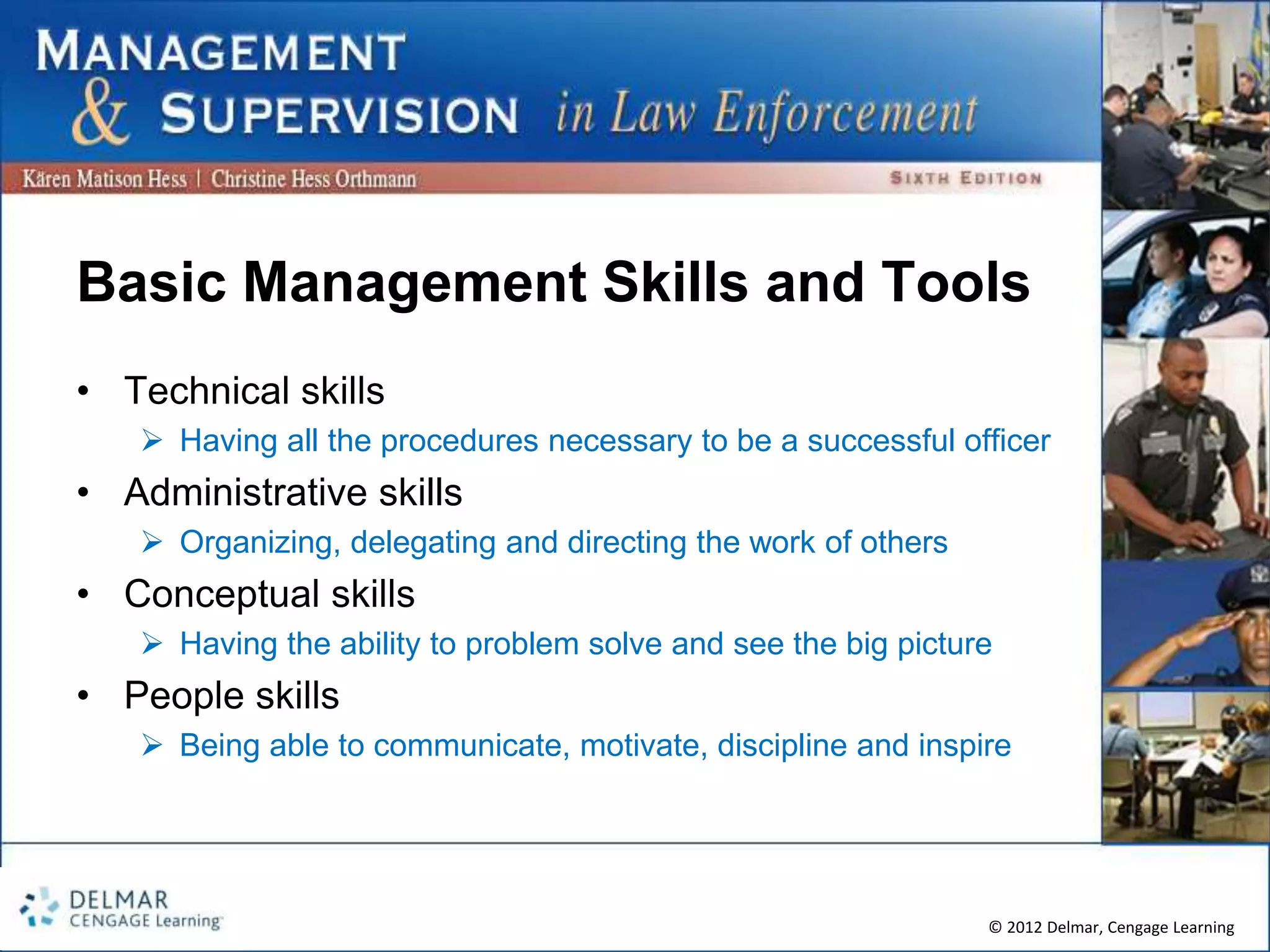 MANAGEMENT & SUPERVISION in Law Enforcement

Kären Matison Hess | Christine Hess Orthmann

SIXTH EDITION

Basic Management Skills and Tools

• Technical skills
➢ Having all the procedures necessary to be a successful officer
• Administrative skills
➢ Organizing, delegating and directing the work of others
• Conceptual skills
➢ Having the ability to problem solve and see the big picture
• People skills
➢ Being able to communicate, motivate, discipline and inspire

DELMAR
CENGAGE Learning

© 2012 Delmar, Cengage Learning